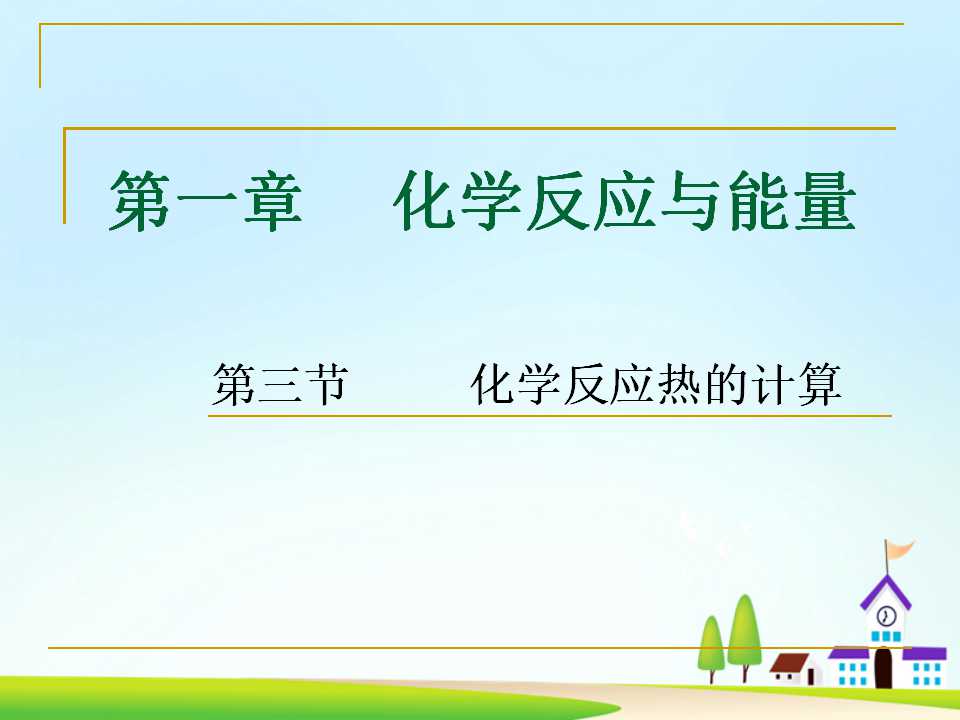 第一章 化学反应与能量

第三节 化学反应热的计算